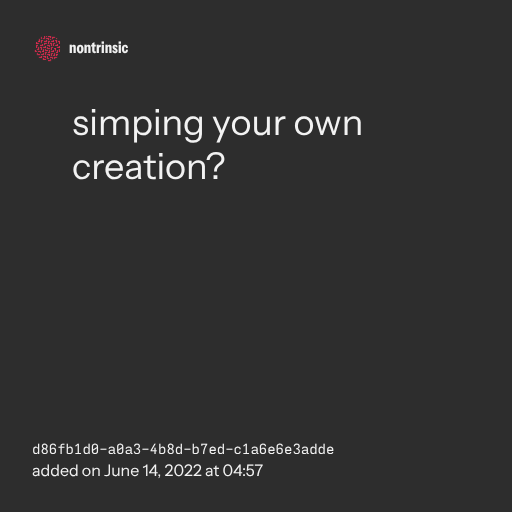 nontrinsic

simping your own creation?

d86fb1d0-a0a3-4b8d-b7ed-c1a6e6e3adde
added on June 14, 2022 at 04:57